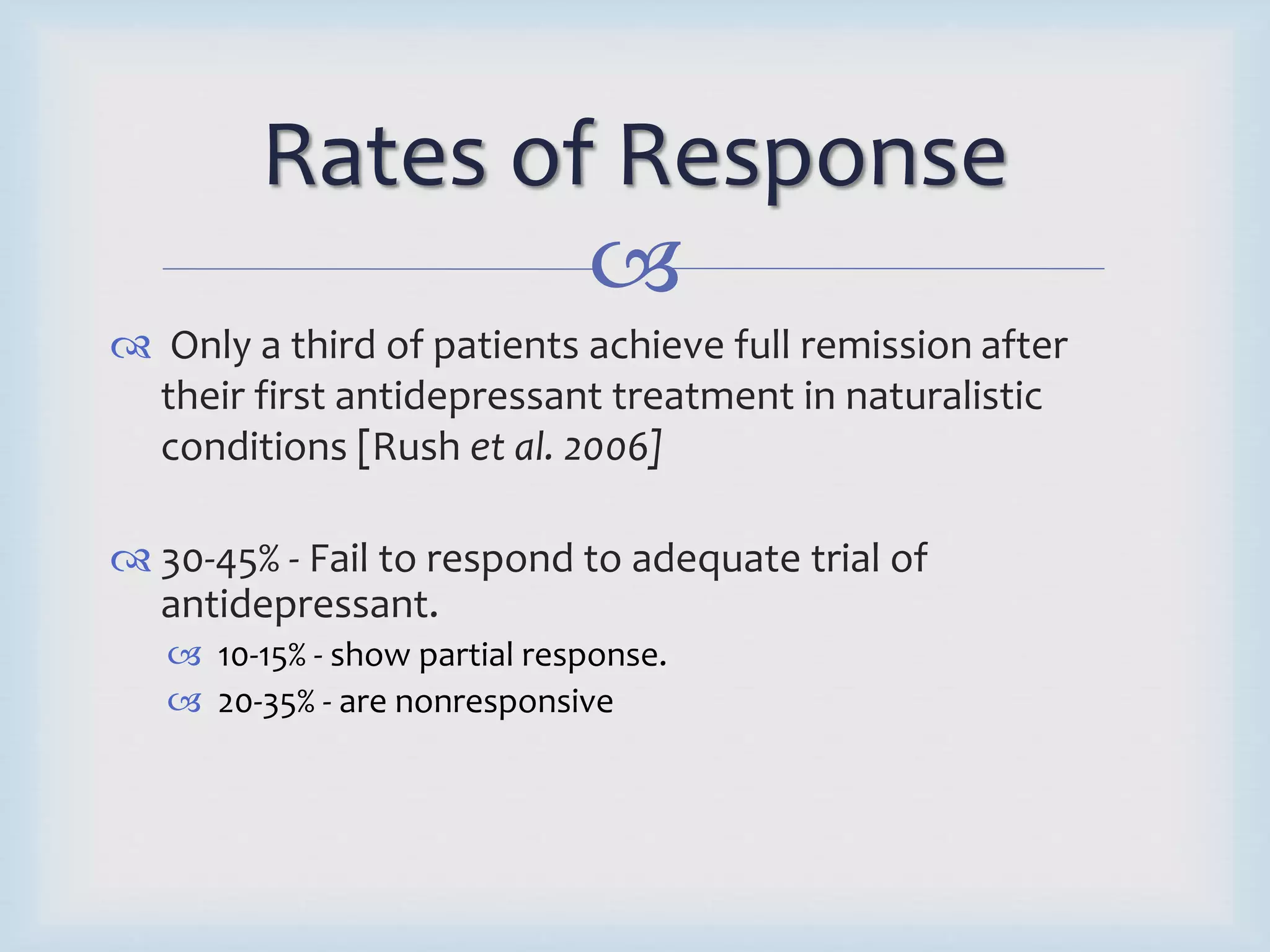 Rates of Response

Only a third of patients achieve full remission after their first antidepressant treatment in naturalistic conditions [Rush et al. 2006]

30-45% - Fail to respond to adequate trial of antidepressant.

10-15% - show partial response.

20-35% - are nonresponsive